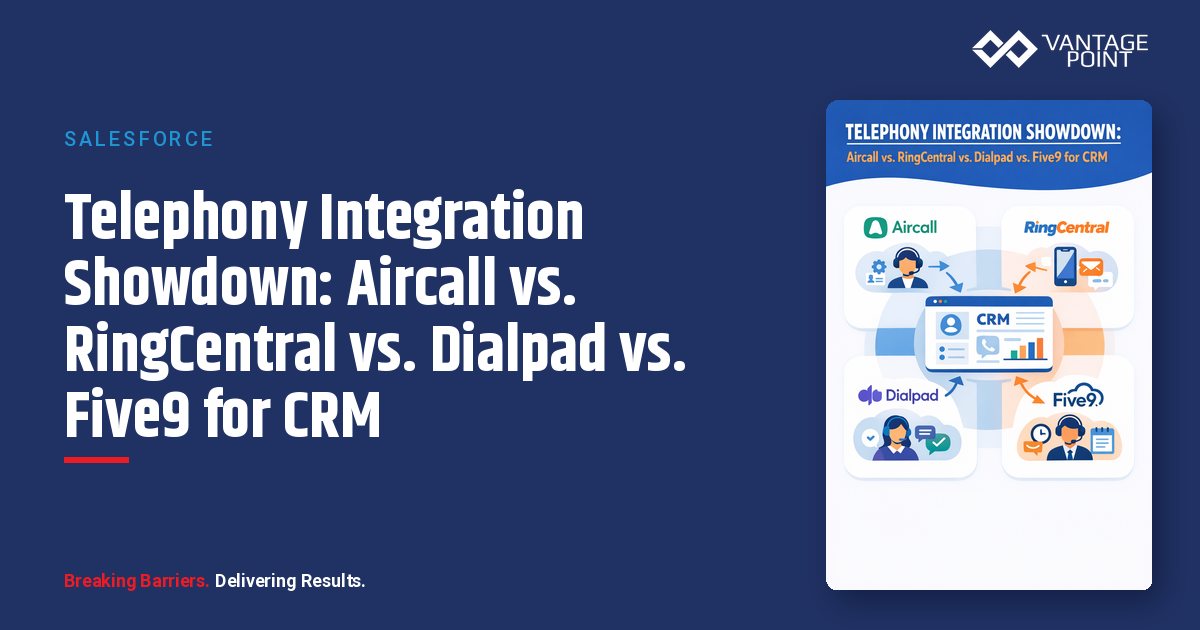 VANTAGE POINT

SALESFORCE

Telephony Integration Showdown: Aircall vs. RingCentral vs. Dialpad vs. Five9 for CRM

Breaking Barriers. Delivering Results.

TELEPHONY INTEGRATION SHOWDOWN:
Aircall vs. RingCentral vs. Dialpad vs. Five9 for CRM

Aircall

RingCentral

CRM

Dialpad

Five9